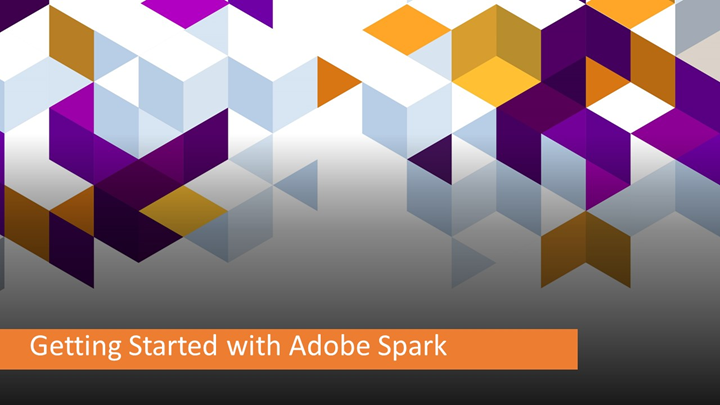 Getting Started with Adobe Spark